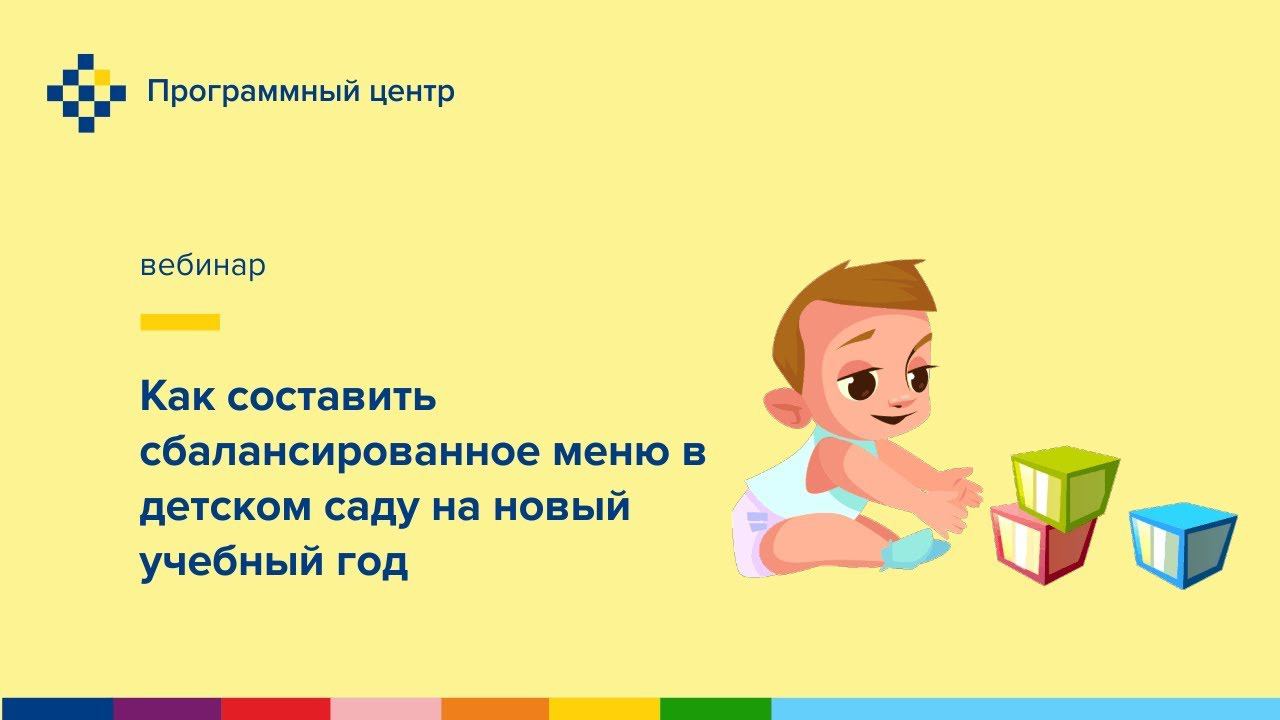 Программный центр

вебинар

Как составить сбалансированное меню в детском саду на новый учебный год